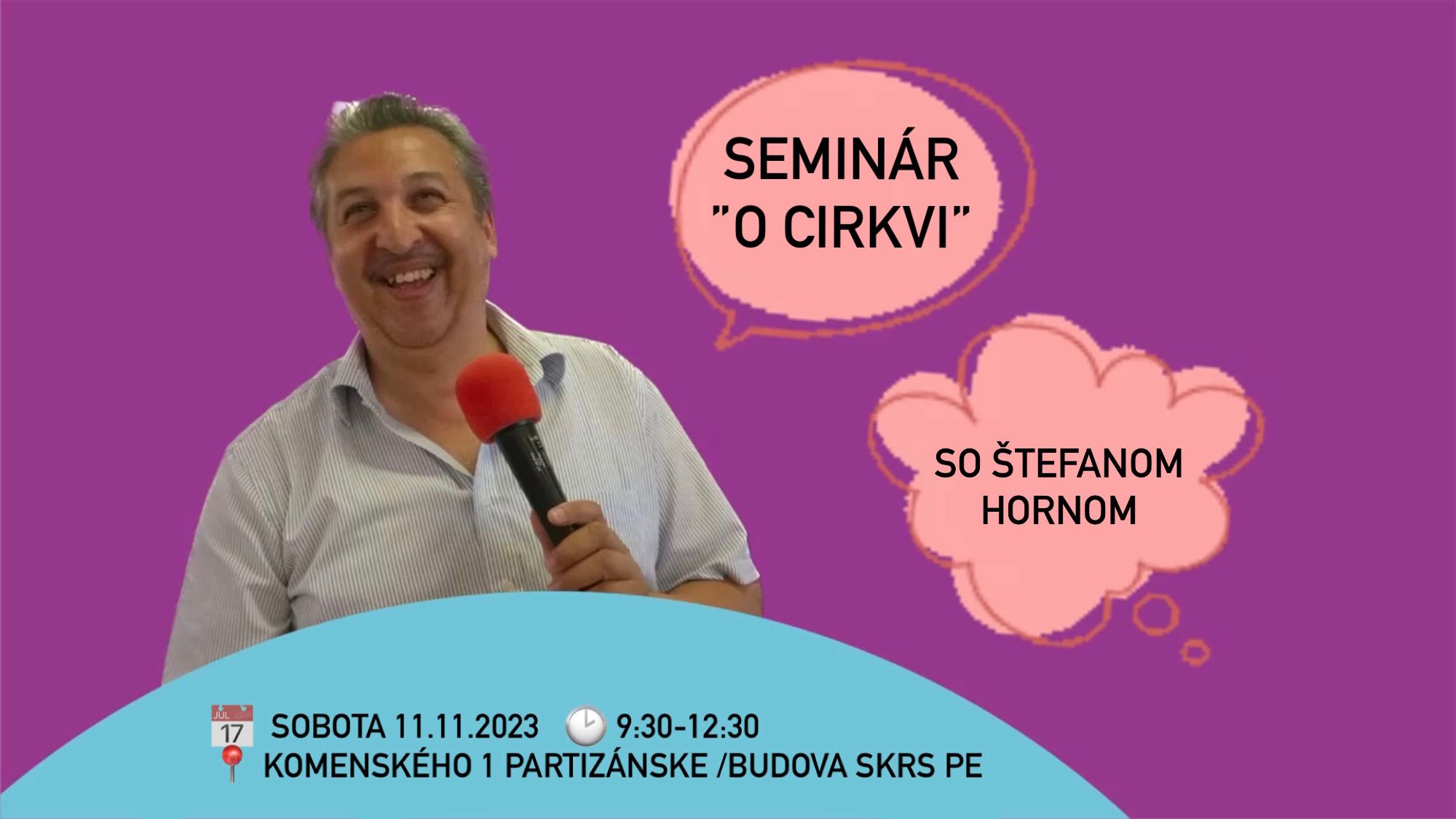 SEMINÁR
"O CIRKVI"

SO ŠTEFANOM HORNOM

JUL 17 SOBOTA 11.11.2023 9:30-12:30
KOMENSKÉHO 1 PARTIZÁNSKE /BUDOVA SKRS PE